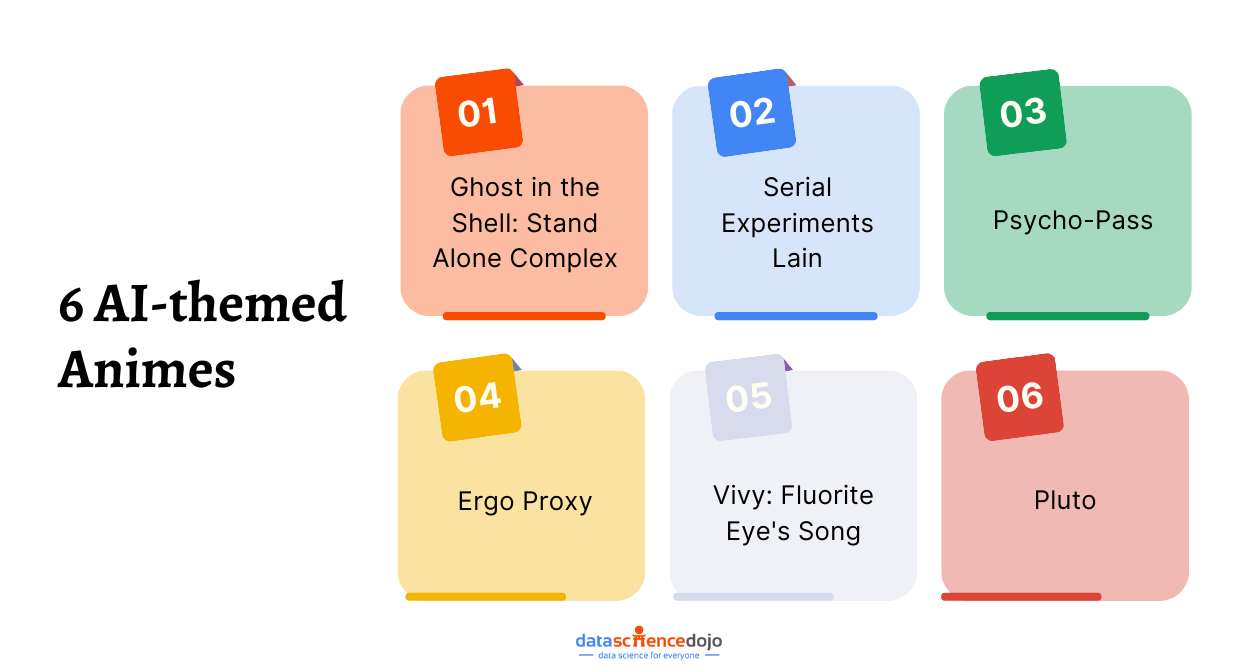 6 AI-themed Animes

01
Ghost in the Shell: Stand Alone Complex

02
Serial Experiments Lain

03
Psycho-Pass

04
Ergo Proxy

05
Vivy: Fluorite Eye's Song

06
Pluto

datasciencedojo
data science for everyone